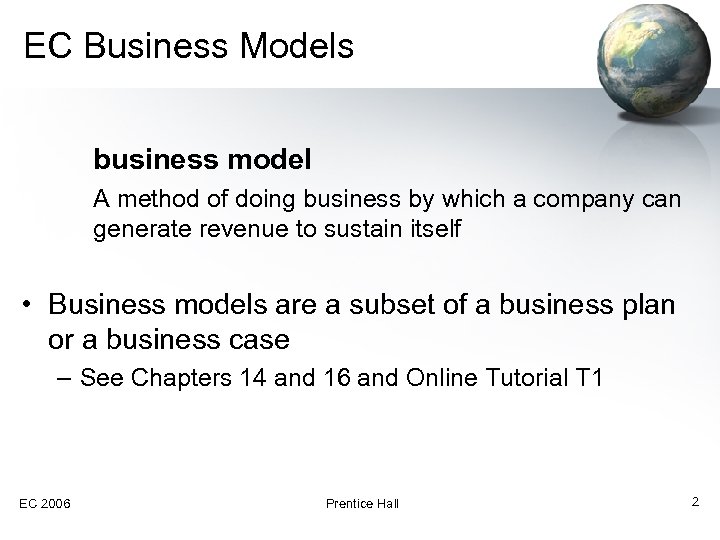 EC Business Models

business model

A method of doing business by which a company can generate revenue to sustain itself

• Business models are a subset of a business plan or a business case

– See Chapters 14 and 16 and Online Tutorial T1

EC 2006

Prentice Hall

2